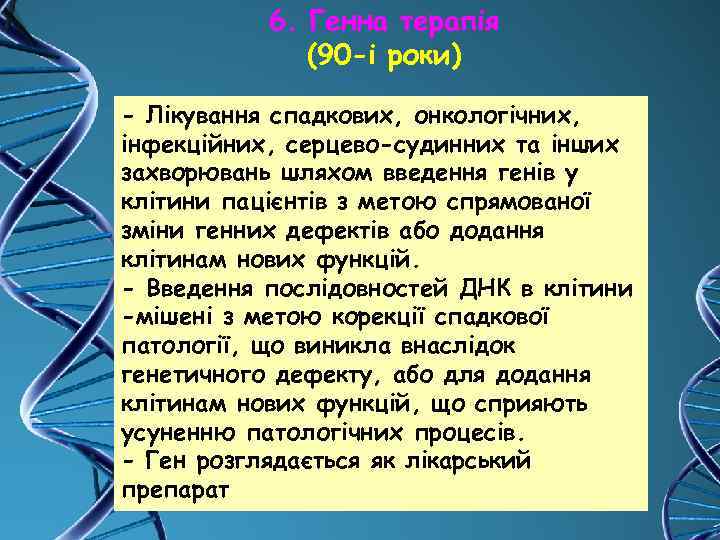 6. Генна терапія
(90-і роки)

- Лікування спадкових, онкологічних, інфекційних, серцево-судинних та інших захворювань шляхом введення генів у клітини пацієнтів з метою спрямованої зміни генних дефектів або додання клітинам нових функцій.
- Введення послідовностей ДНК в клітини -мішені з метою корекції спадкової патології, що виникла внаслідок генетичного дефекту, або для додання клітинам нових функцій, що сприяють усуненню патологічних процесів.
- Ген розглядається як лікарський препарат